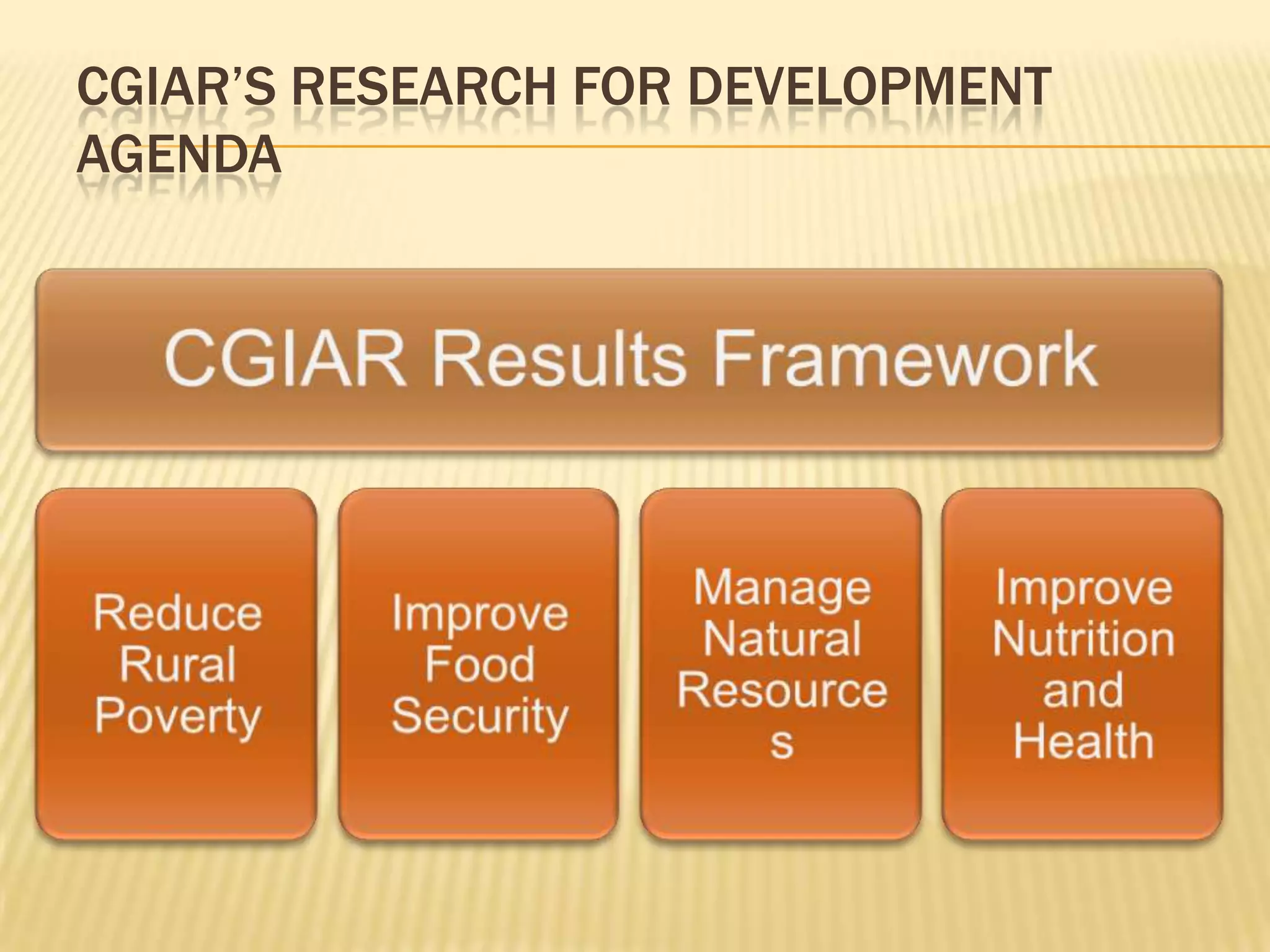 CGIAR'S RESEARCH FOR DEVELOPMENT AGENDA

CGIAR Results Framework

Reduce Rural Poverty

Improve Food Security

Manage Natural Resources

Improve Nutrition and Health